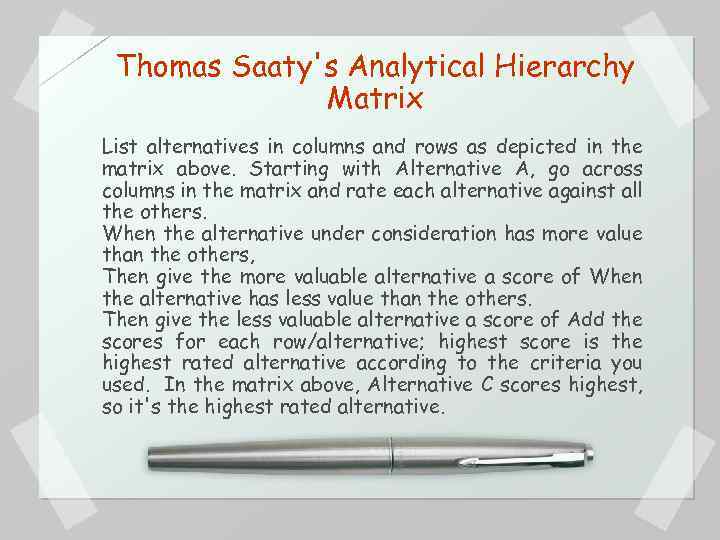 Thomas Saaty's Analytical Hierarchy Matrix

List alternatives in columns and rows as depicted in the matrix above. Starting with Alternative A, go across columns in the matrix and rate each alternative against all the others.
When the alternative under consideration has more value than the others,
Then give the more valuable alternative a score of When the alternative has less value than the others.
Then give the less valuable alternative a score of Add the scores for each row/alternative; highest score is the highest rated alternative according to the criteria you used. In the matrix above, Alternative C scores highest, so it's the highest rated alternative.